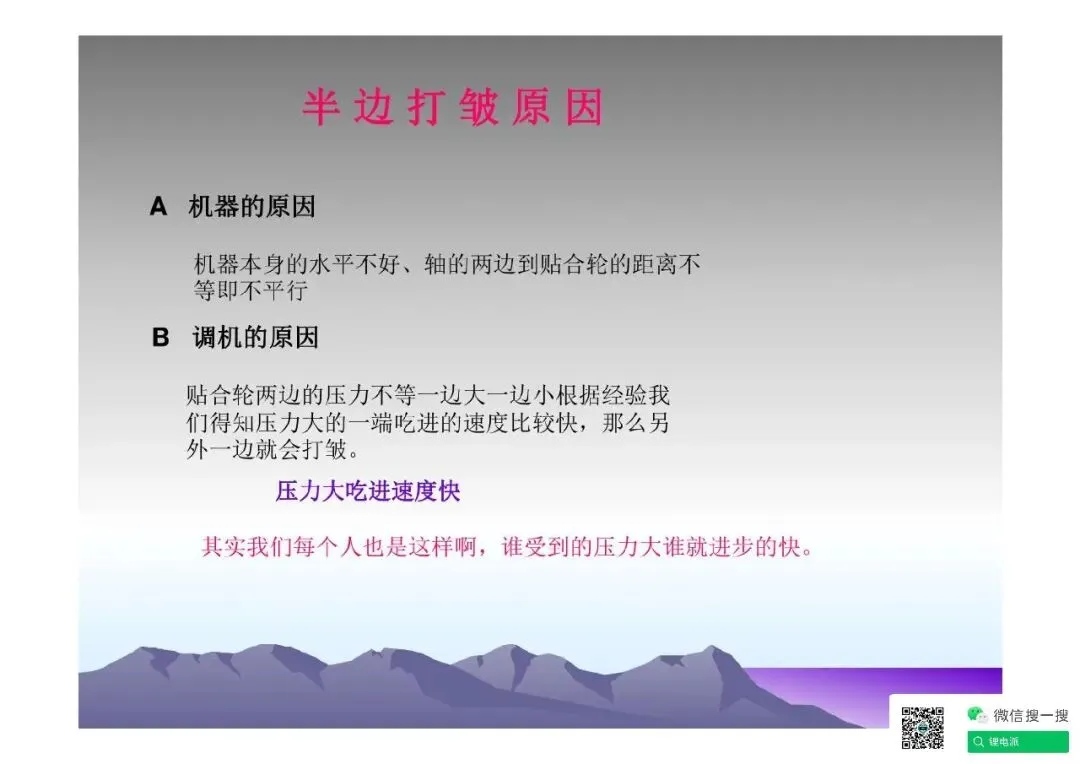 半边打皱原因

A 机器的原因

机器本身的水平不好、轴的两边到贴合轮的距离不等即不平行

B 调机的原因

贴合轮两边的压力不等一边大一边小根据经验我们得知压力大的一端吃进的速度比较快，那么另外一边就会打皱。

压力大吃进速度快

其实我们每个人也是这样啊，谁受到的压力大谁就进步的快。

微信搜一搜

锂电派